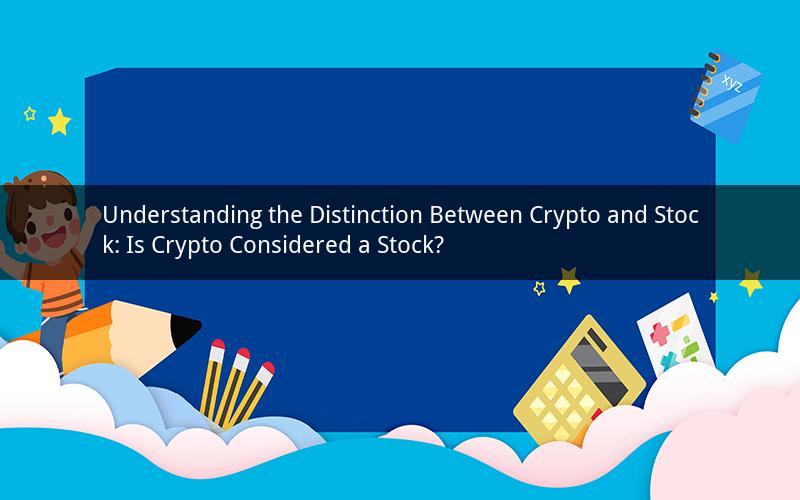 xyz

Understanding the Distinction Between Crypto and Stock: Is Crypto Considered a Stock?